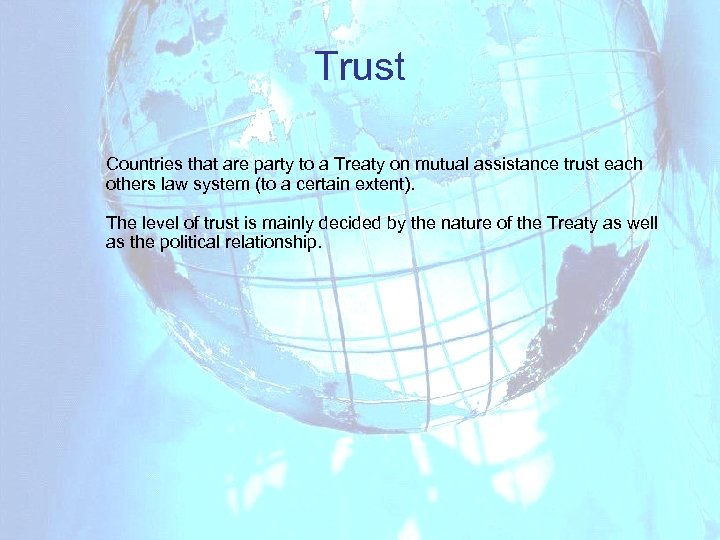 Trust

Countries that are party to a Treaty on mutual assistance trust each others law system (to a certain extent).

The level of trust is mainly decided by the nature of the Treaty as well as the political relationship.